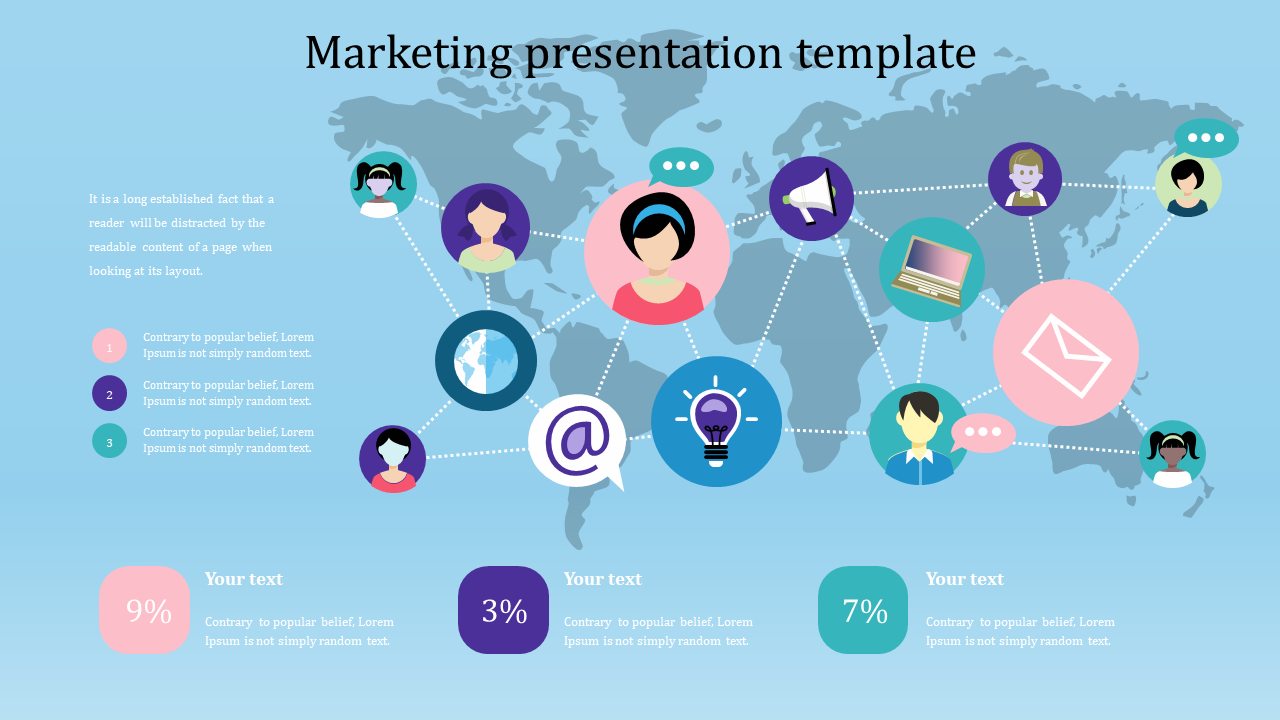 Marketing presentation template

It is a long established fact that a reader will be distracted by the readable content of a page when looking at its layout.

1 Contrary to popular belief, Lorem Ipsum is not simply random text.

2 Contrary to popular belief, Lorem Ipsum is not simply random text.

3 Contrary to popular belief, Lorem Ipsum is not simply random text.

@

9%

Your text

Contrary to popular belief, Lorem Ipsum is not simply random text.

3%

Your text

Contrary to popular belief, Lorem Ipsum is not simply random text.

7%

Your text

Contrary to popular belief, Lorem Ipsum is not simply random text.